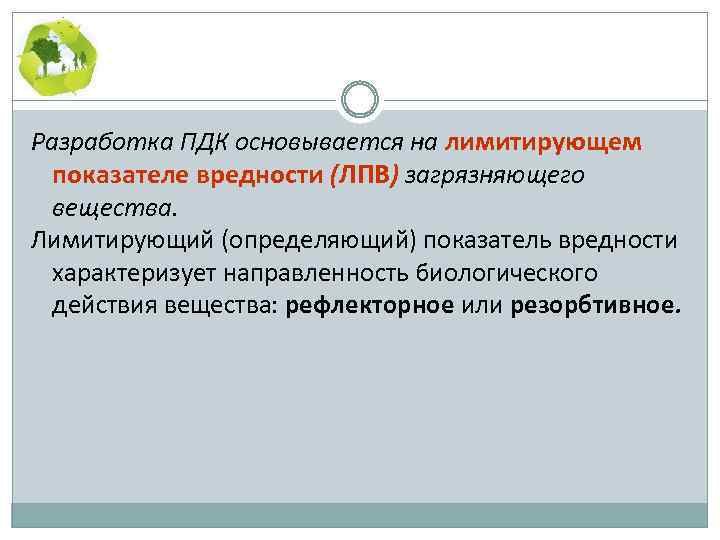 Разработка ПДК основывается на лимитирующем показателе вредности (ЛПВ) загрязняющего вещества.

Лимитирующий (определяющий) показатель вредности характеризует направленность биологического действия вещества: рефлекторное или резорбтивное.